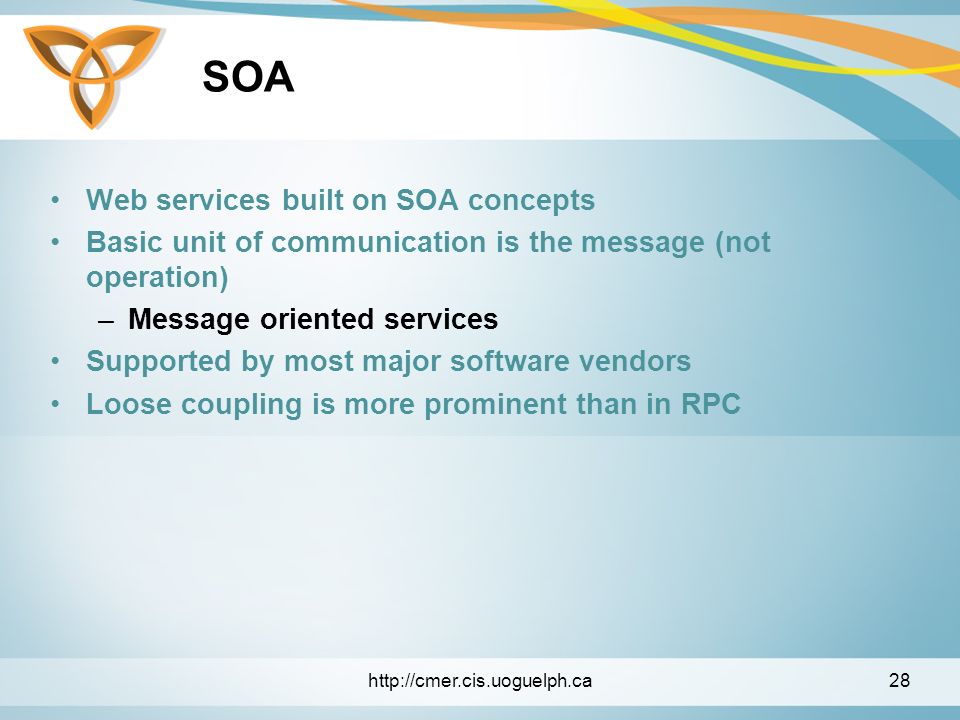 SOA

• Web services built on SOA concepts
• Basic unit of communication is the message (not operation)
– Message oriented services
• Supported by most major software vendors
• Loose coupling is more prominent than in RPC

http://cmer.cis.uoguelph.ca

28